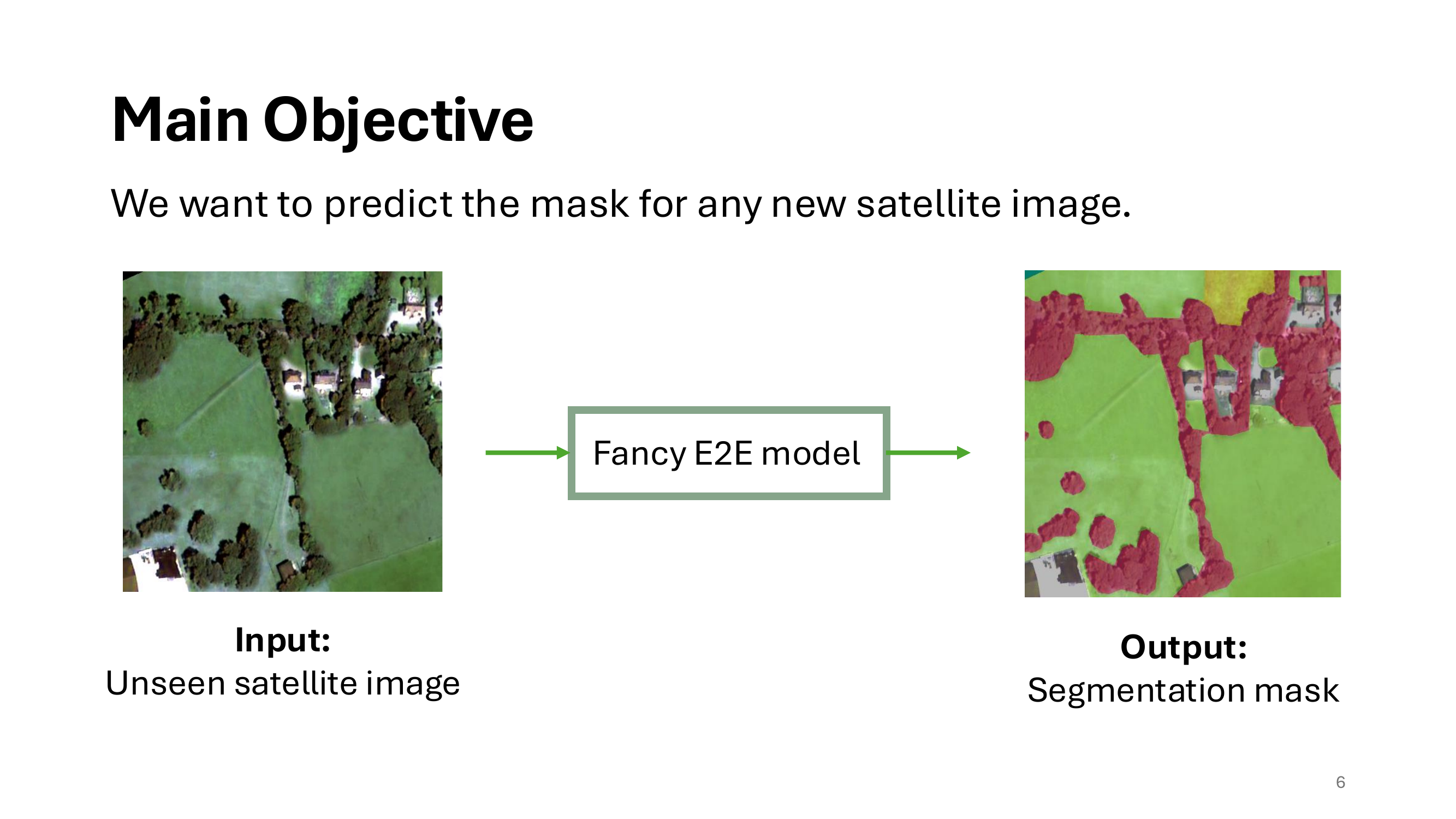 Main Objective

We want to predict the mask for any new satellite image.

Fancy E2E model

Input:
Unseen satellite image

Output:
Segmentation mask

6